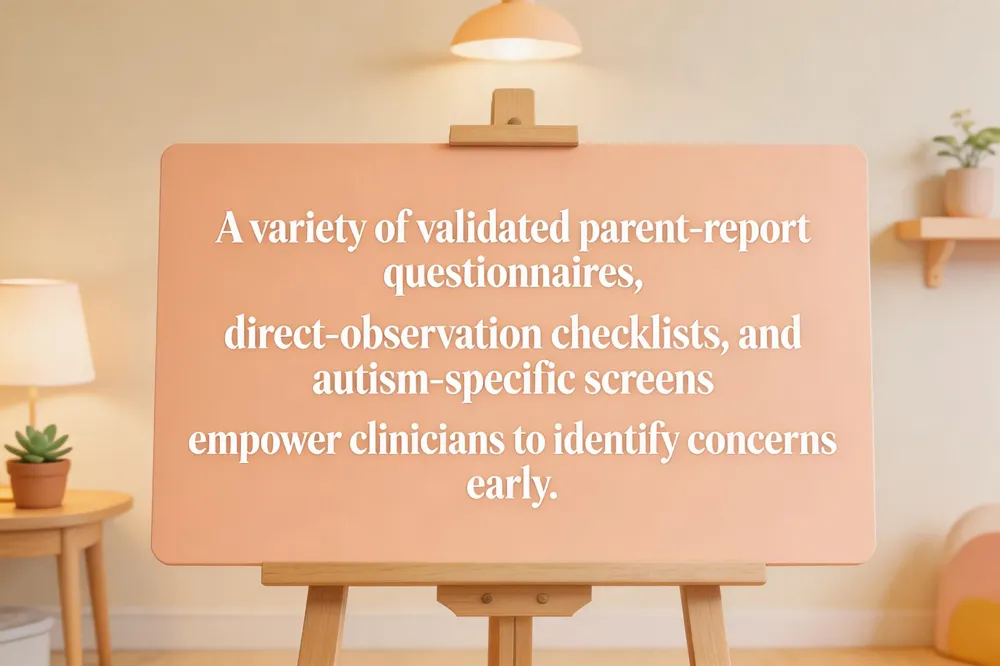 A variety of validated parent-report questionnaires,

direct-observation checklists, and autism-specific screens

empower clinicians to identify concerns early.